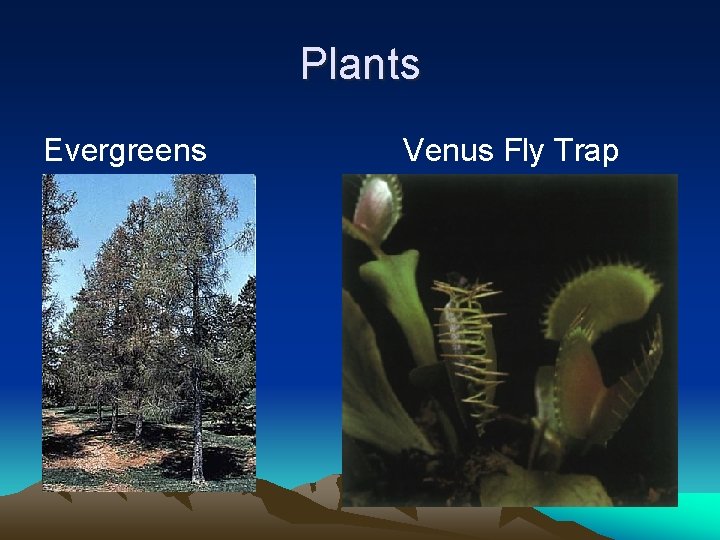 Plants

Evergreens

Venus Fly Trap